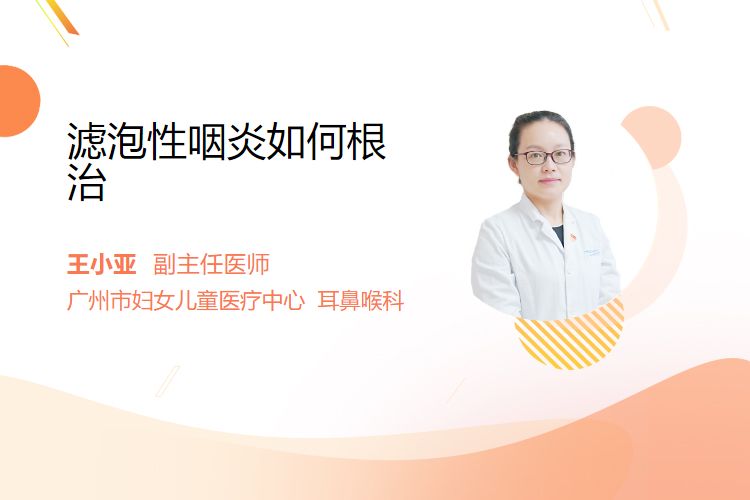 滤泡性咽炎如何根治

王小亚 副主任医师
广州市妇女儿童医疗中心 耳鼻喉科